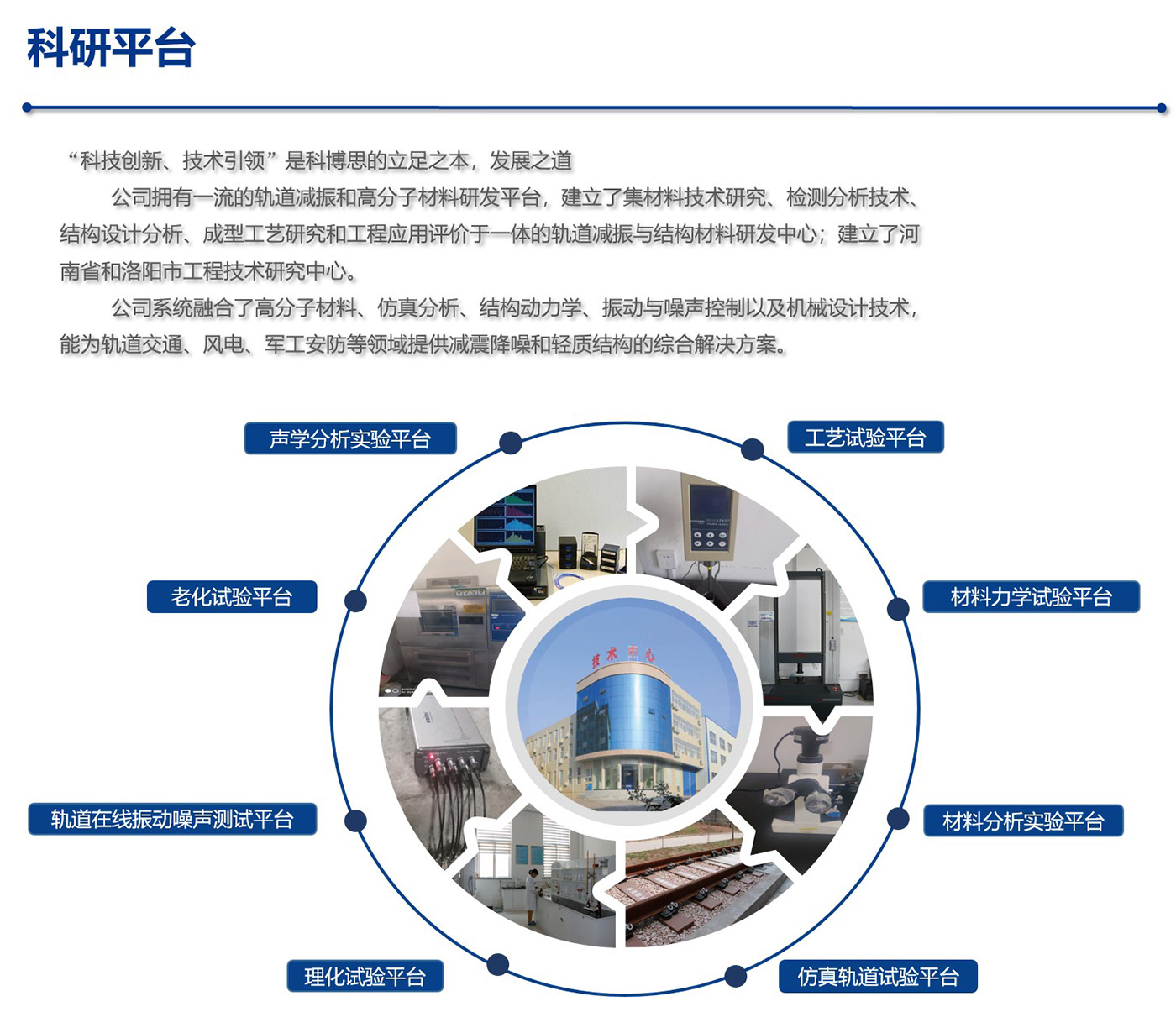 科研平台

“科技创新、技术引领”是科博思的立足之本，发展之道

公司拥有一流的轨道减振和高分子材料研发平台，建立了集材料技术研究、检测分析技术、结构设计分析、成型工艺研究和工程应用评价于一体的轨道减振与结构材料研发中心；建立了河南省和洛阳市工程技术研究中心。

公司系统融合了高分子材料、仿真分析、结构动力学、振动与噪声控制以及机械设计技术，能为轨道交通、风电、军工安防等领域提供减震降噪和轻质结构的综合解决方案。

声学分析实验平台

工艺试验平台

老化试验平台

材料力学试验平台

技术中心

轨道在线振动噪声测试平台

材料分析实验平台

理化试验平台

仿真轨道试验平台